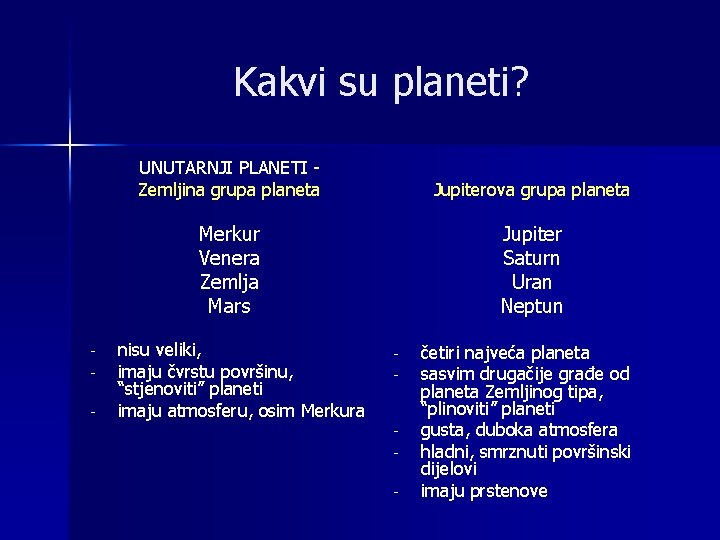 Kakvi su planeti?

UNUTARNJI PLANETI -
Zemljina grupa planeta

Merkur
Venera
Zemlja
Mars

- nisu veliki,
- imaju čvrstu površinu, "stjenoviti" planeti
- imaju atmosferu, osim Merkura

Jupiterova grupa planeta

Jupiter
Saturn
Uran
Neptun

- četiri najveća planeta
- sasvim drugačije građe od planeta Zemljinog tipa, "plinoviti" planeti
- gusta, duboka atmosfera
- hladni, smrznuti površinski dijelovi
- imaju prstenove